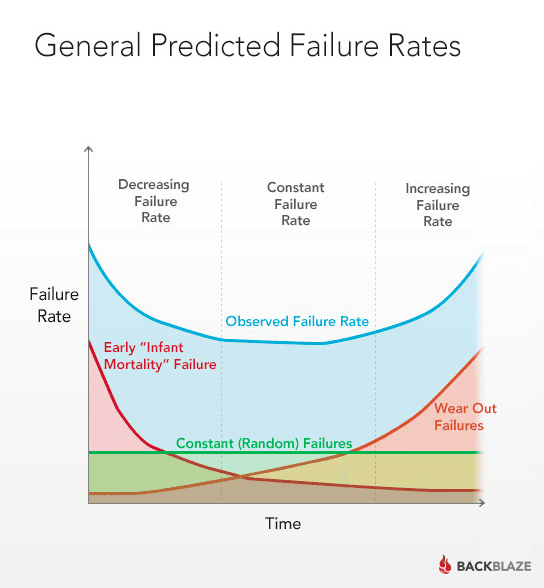 General Predicted Failure Rates

Decreasing Failure Rate

Constant Failure Rate

Increasing Failure Rate

Failure Rate

Observed Failure Rate

Early "Infant Mortality" Failure

Wear Out Failures

Constant (Random) Failures

Time

BACKBLAZE